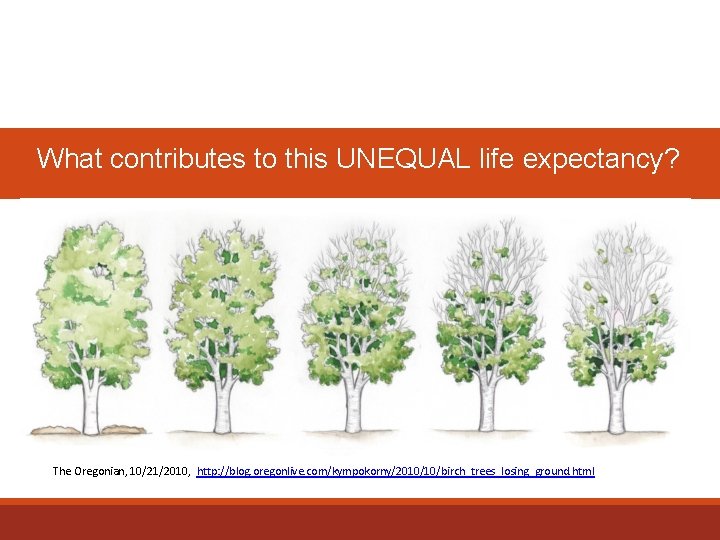 What contributes to this UNEQUAL life expectancy?

The Oregonian, 10/21/2010, http://blog.oregonlive.com/kympokorny/2010/10/birch_trees_losing_ground.html